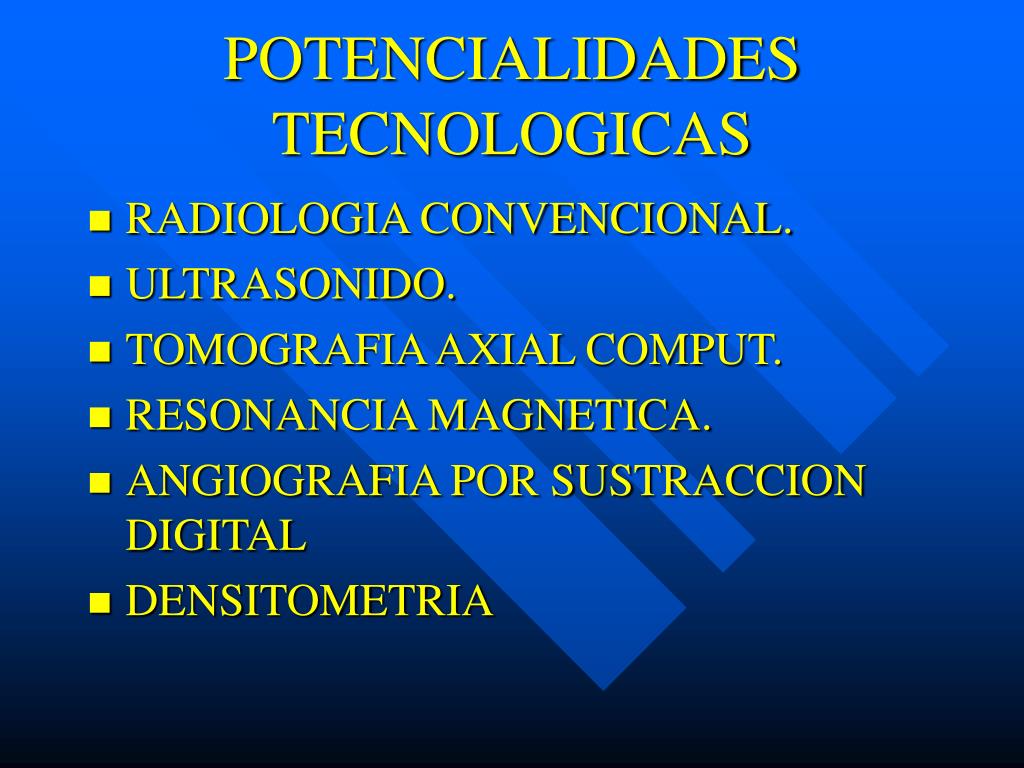 POTENCIALIDADES TECNOLOGICAS

- RADIOLOGIA CONVENCIONAL.
- ULTRASONIDO.
- TOMOGRAFIA AXIAL COMPUT.
- RESONANCIA MAGNETICA.
- ANGIOGRAFIA POR SUSTRACCION DIGITAL
- DENSITOMETRIA